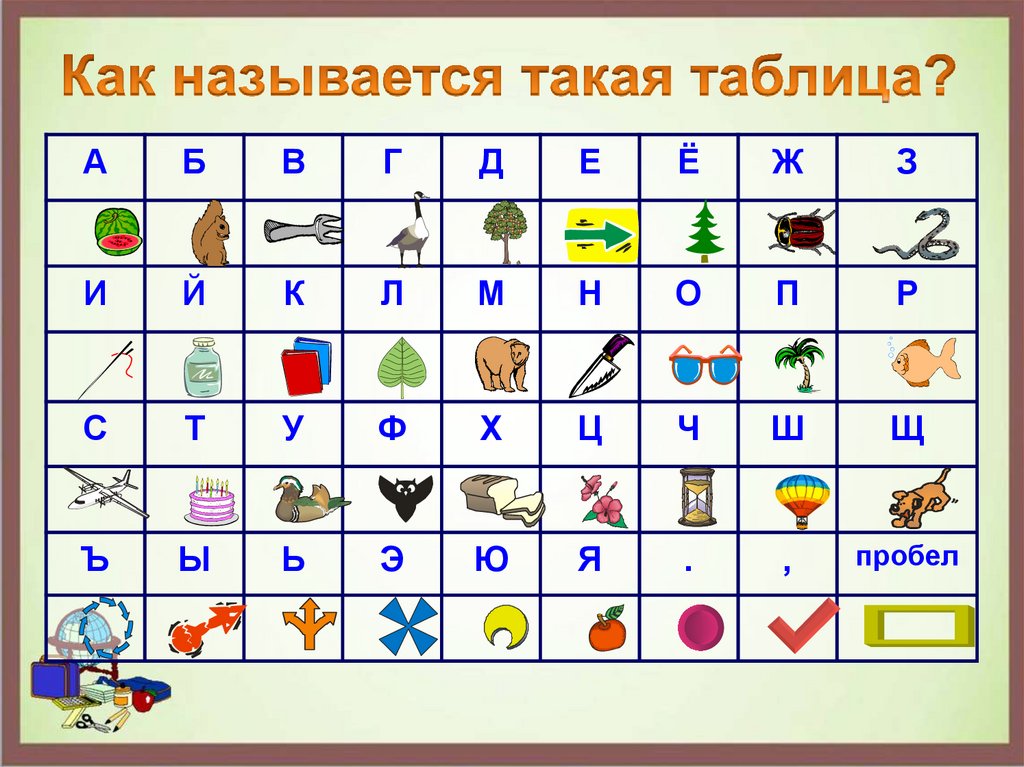 Как называется такая таблица?

| А | Б | В | Г | Д | Е | Ё | Ж | З |
|---|---|---|---|---|---|---|---|---|
| | | | | | | | | |
| И | Й | К | Л | М | Н | О | П | Р |
| | | | | | | | | |
| С | Т | У | Ф | Х | Ц | Ч | Ш | Щ |
| | | | | | | | | |
| Ъ | Ы | Ь | Э | Ю | Я | . | , | пробел |
| | | | | | | | | |